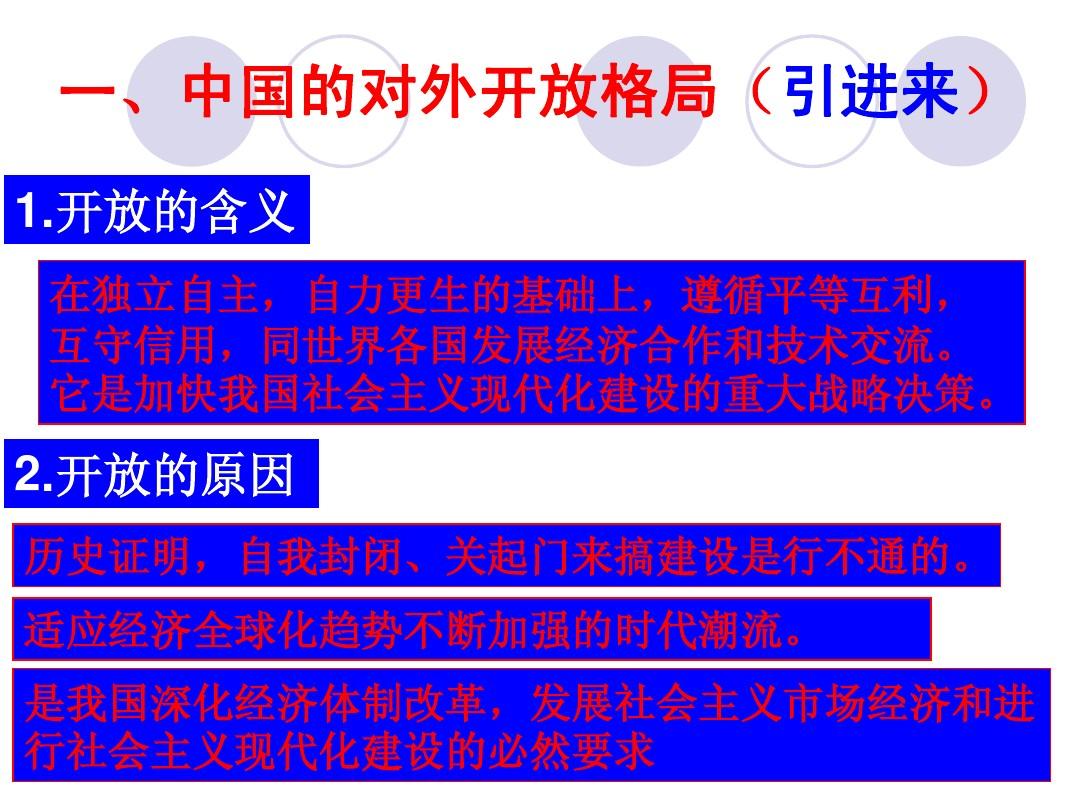 一、中国的对外开放格局（引进来）

1.开放的含义

在独立自主，自力更生的基础上，遵循平等互利，互守信用，同世界各国发展经济合作和技术交流。它是加快我国社会主义现代化建设的重大战略决策。

2.开放的原因

历史证明，自我封闭、关起门来搞建设是行不通的。

适应经济全球化趋势不断加强的时代潮流。

是我国深化经济体制改革，发展社会主义市场经济和进行社会主义现代化建设的必然要求